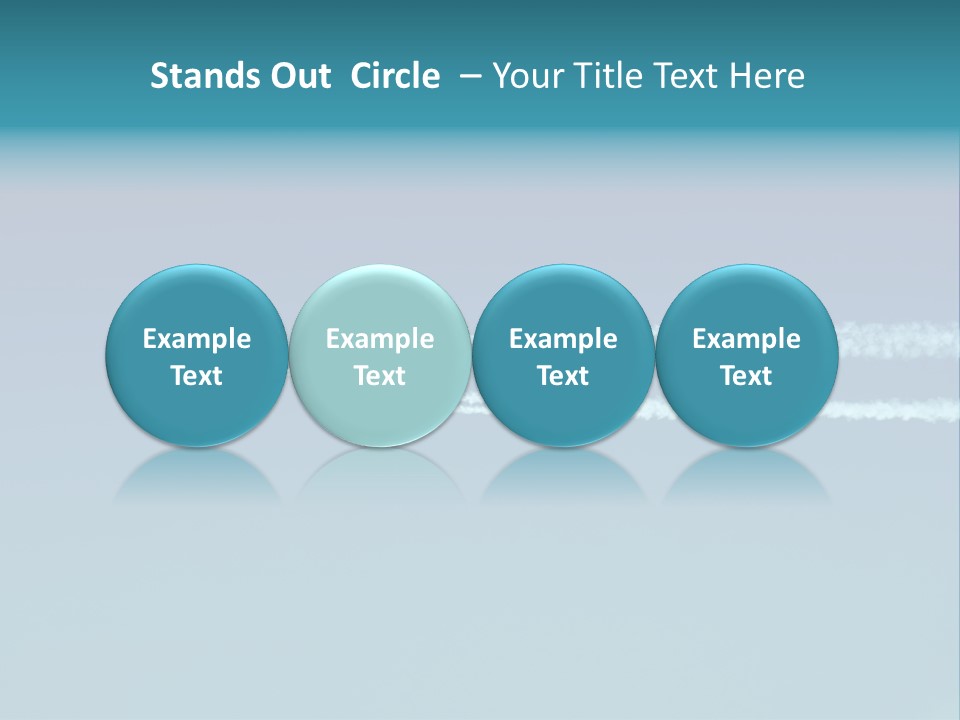 Stands Out Circle – Your Title Text Here

Example Text

Example Text

Example Text

Example Text